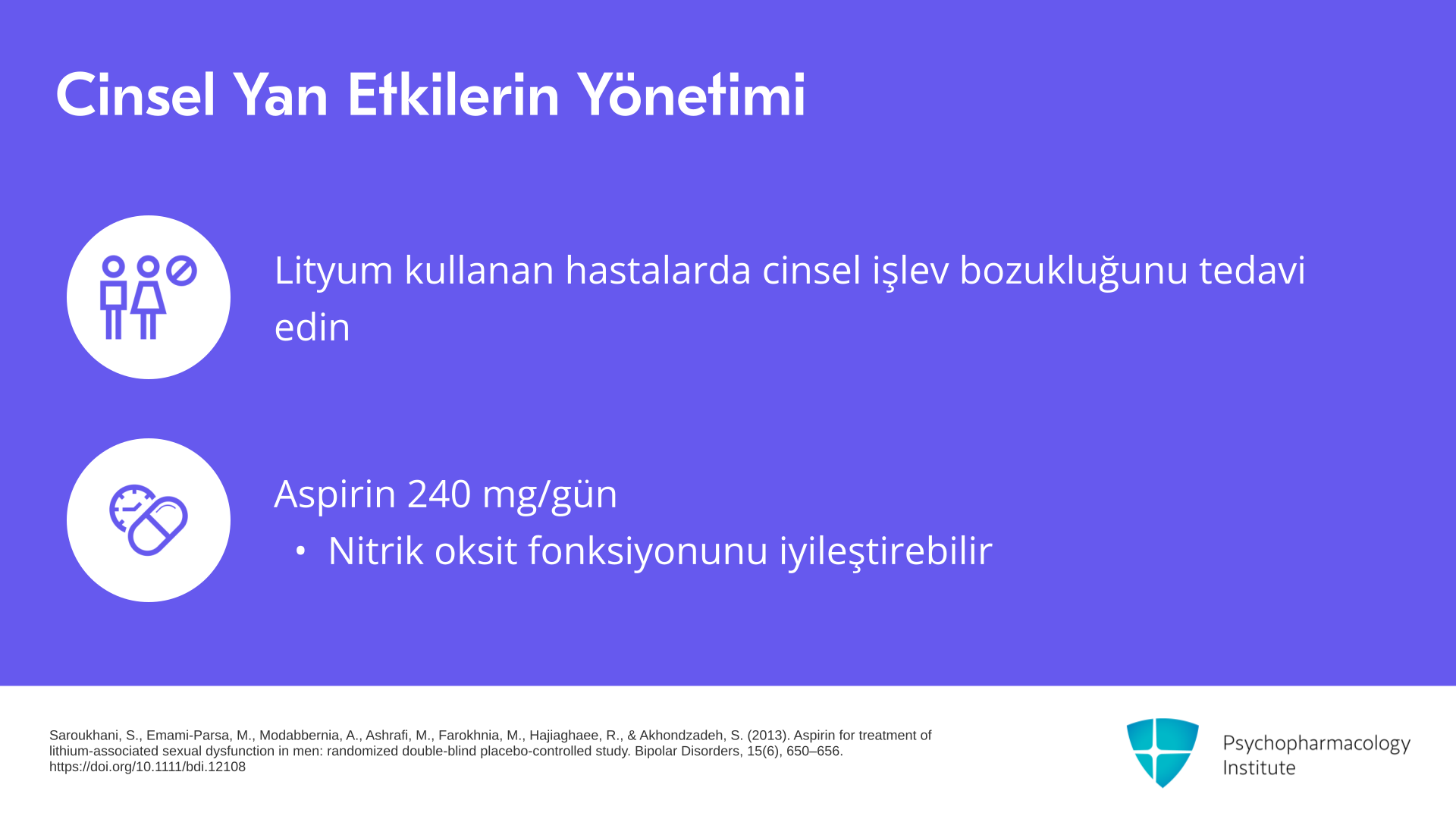 Cinsel Yan Etkilerin Yönetimi

Lityum kullanan hastalarda cinsel işlev bozukluğunu tedavi edin

Aspirin 240 mg/gün

• Nitrik oksit fonksiyonunu iyileştirebilir

Saroukhani, S., Emami-Parsa, M., Modabbernia, A., Ashrafi, M., Farokhnia, M., Hajiaghaee, R., & Akhondzadeh, S. (2013). Aspirin for treatment of lithium-associated sexual dysfunction in men: randomized double-blind placebo-controlled study. Bipolar Disorders, 15(6), 650–656. https://doi.org/10.1111/bdi.12108

Psychopharmacology Institute